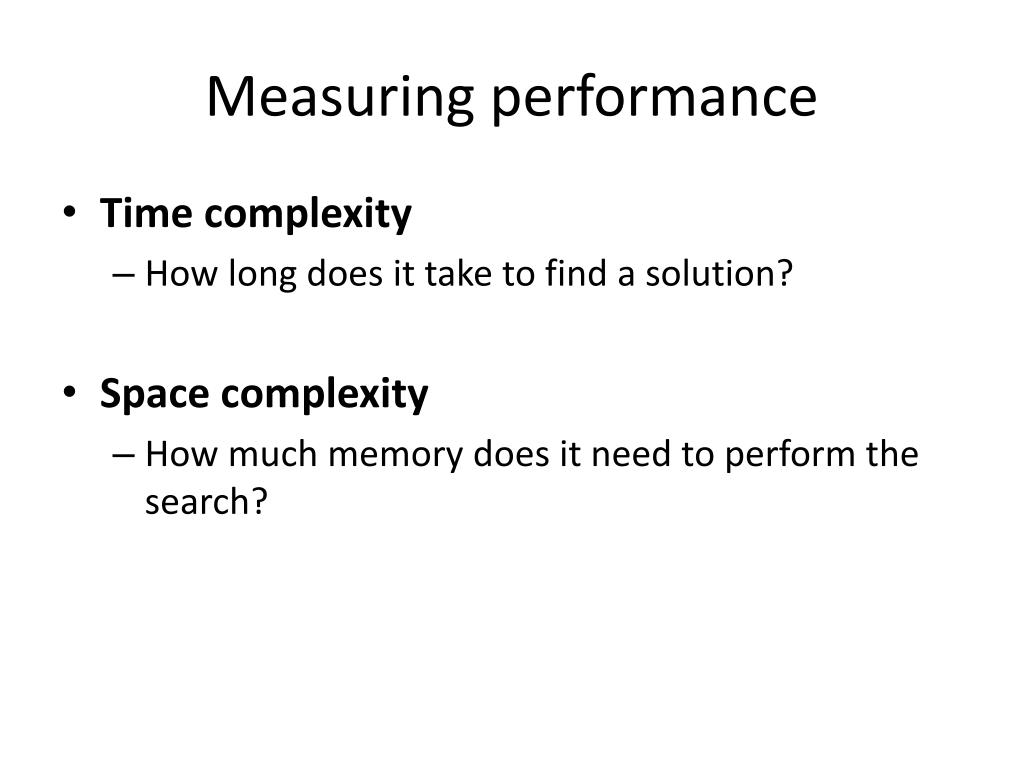 Measuring performance

• Time complexity
– How long does it take to find a solution?

• Space complexity
– How much memory does it need to perform the search?